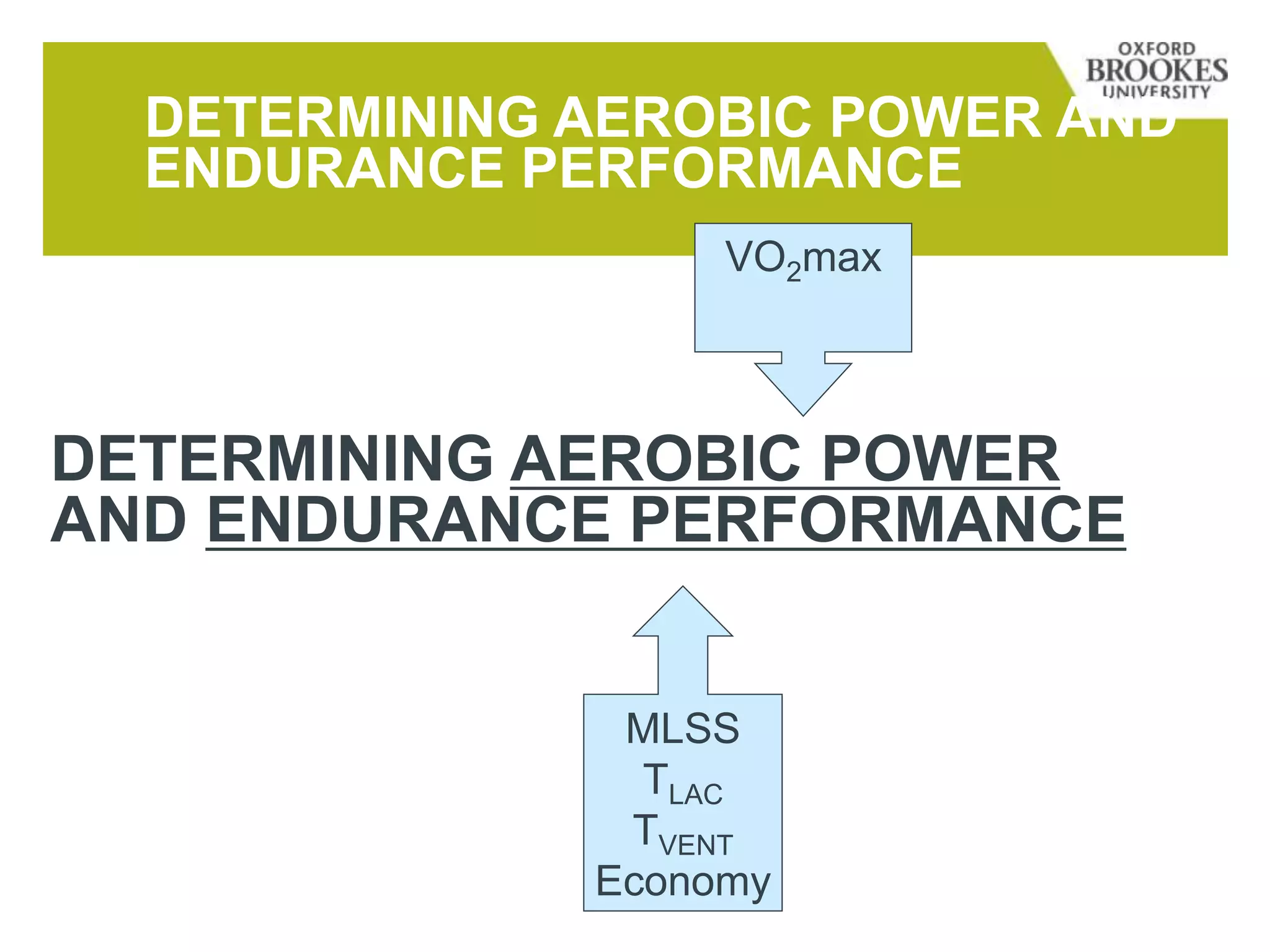 OXFORD BROOKES UNIVERSITY

DETERMINING AEROBIC POWER AND ENDURANCE PERFORMANCE

$VO_2max$

DETERMINING AEROBIC POWER AND ENDURANCE PERFORMANCE

MLSS
$T_{LAC}$
$T_{VENT}$
Economy